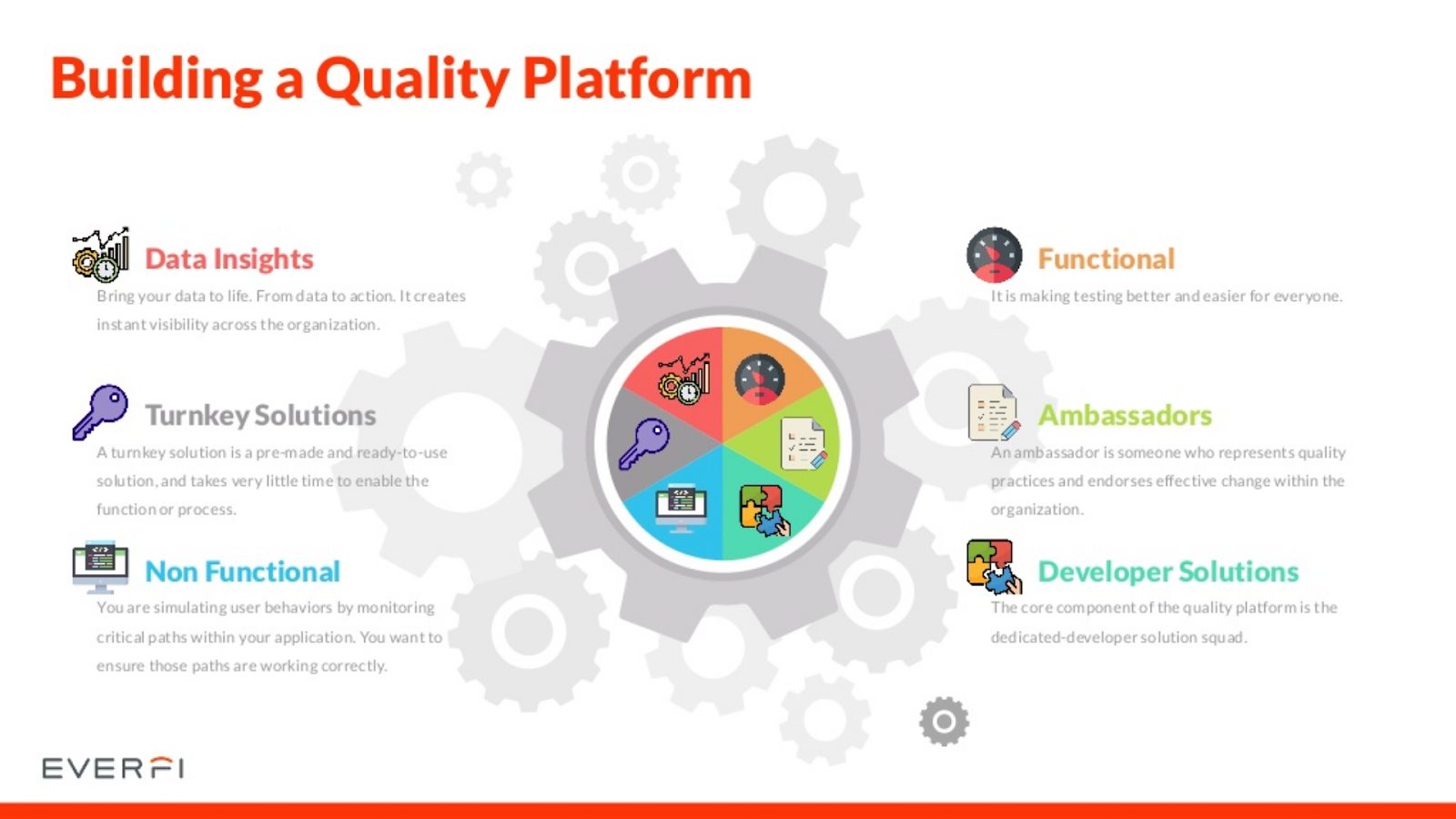 Building a Quality Platform

Data Insights
Bring your data to life. From data to action. It creates instant visibility across the organization.

Turnkey Solutions
A turnkey solution is a pre-made and ready-to-use solution, and takes very little time to enable the function or process.

Non Functional
You are simulating user behaviors by monitoring critical paths within your application. You want to ensure those paths are working correctly.

Functional
It is making testing better and easier for everyone.

Ambassadors
An ambassador is someone who represents quality practices and endorses effective change within the organization.

Developer Solutions
The core component of the quality platform is the dedicated-developer solution squad.

EVERFI